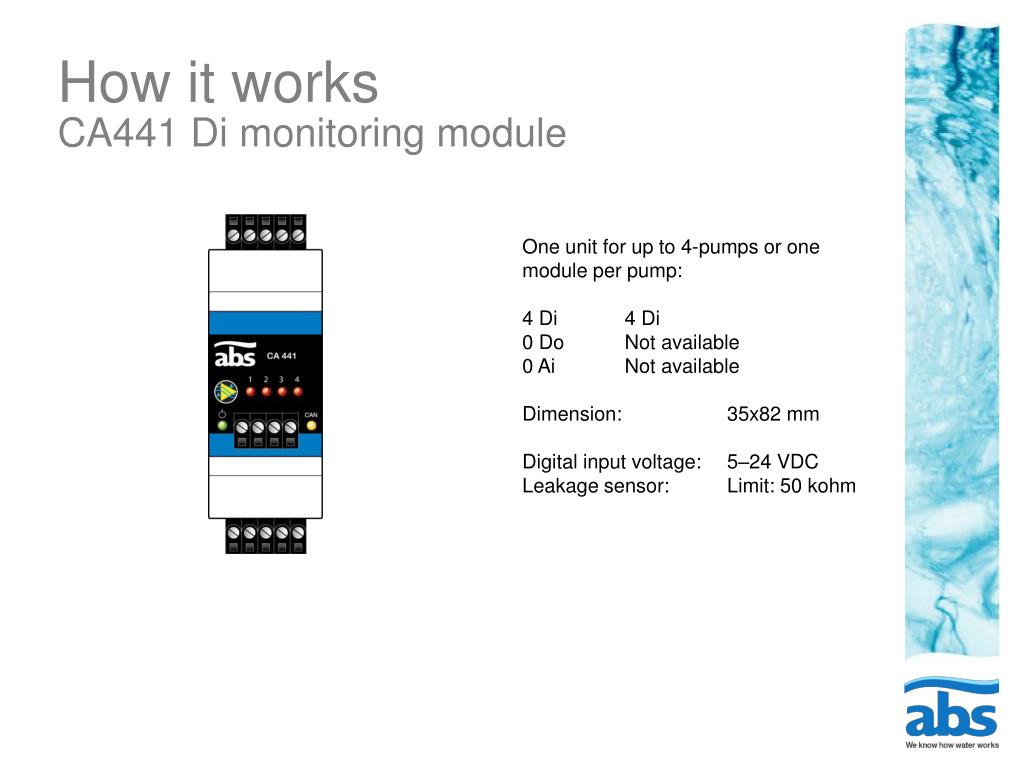 How it works
CA441 Di monitoring module

abs CA 441
1 2 3 4
CAN

One unit for up to 4-pumps or one module per pump:

4 Di 4 Di
0 Do Not available
0 Ai Not available

Dimension: 35x82 mm

Digital input voltage: 5–24 VDC
Leakage sensor: Limit: 50 kohm

abs
We know how water works